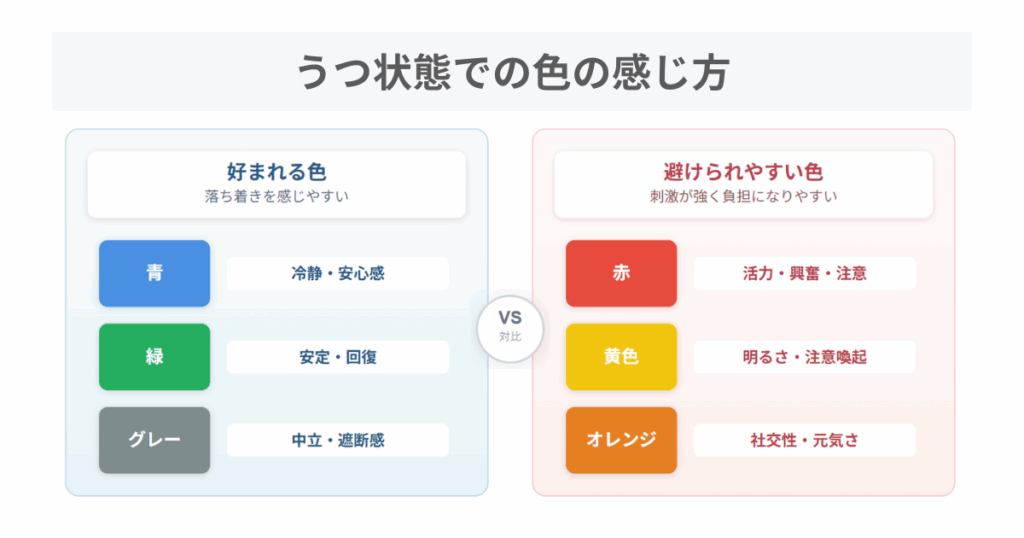 うつ状態での色の感じ方

好まれる色
落ち着きを感じやすい

青
冷静・安心感

緑
安定・回復

グレー
中立・遮断感

VS
対比

避けられやすい色
刺激が強く負担になりやすい

赤
活力・興奮・注意

黄色
明るさ・注意喚起

オレンジ
社交性・元気さ